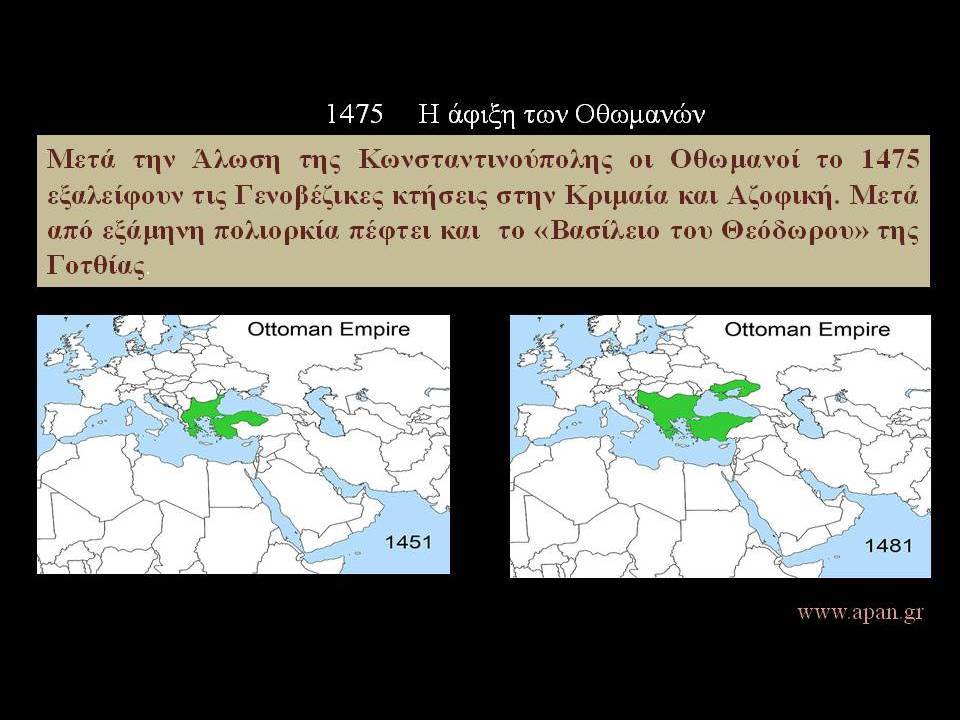 1475 Η άφιξη των Οθωμανών

Μετά την Άλωση της Κωνσταντινούπολης οι Οθωμανοί το 1475 εξαλείφουν τις Γενοβέζικες κτήσεις στην Κριμαία και Αζοφική. Μετά από εξάμηνη πολιορκία πέφτει και το «Βασίλειο του Θεόδωρου» της Γοτθίας.

Ottoman Empire

1451

Ottoman Empire

1481

www.apan.gr